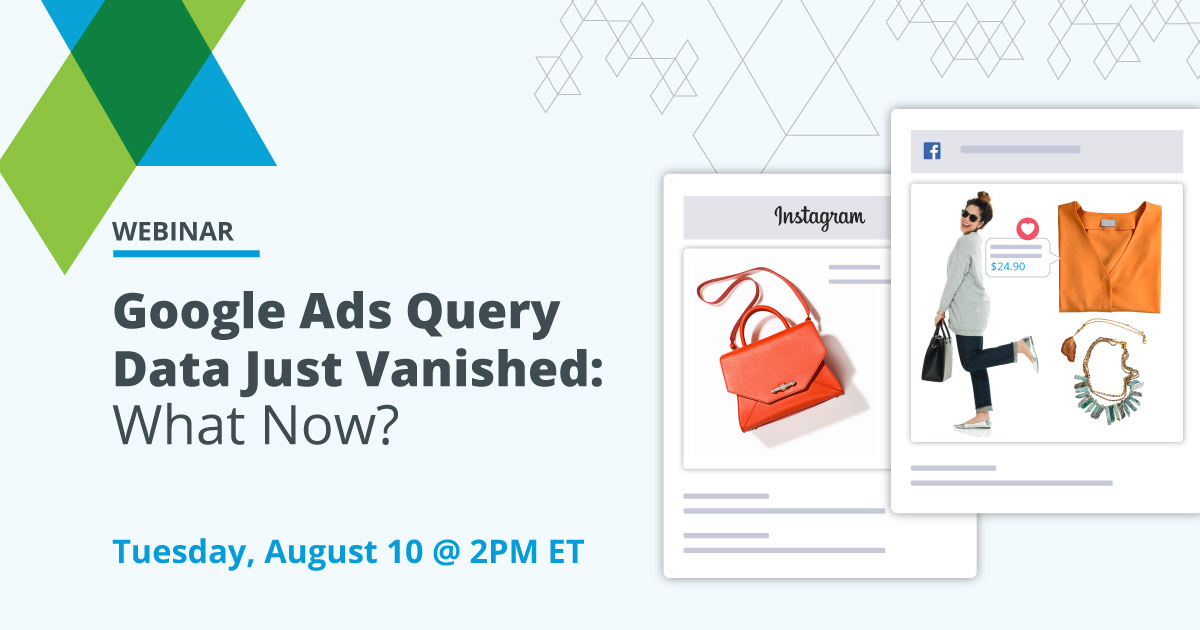 WEBINAR

Google Ads Query Data Just Vanished: What Now?

Tuesday, August 10 @ 2PM ET

Instagram

$24.90